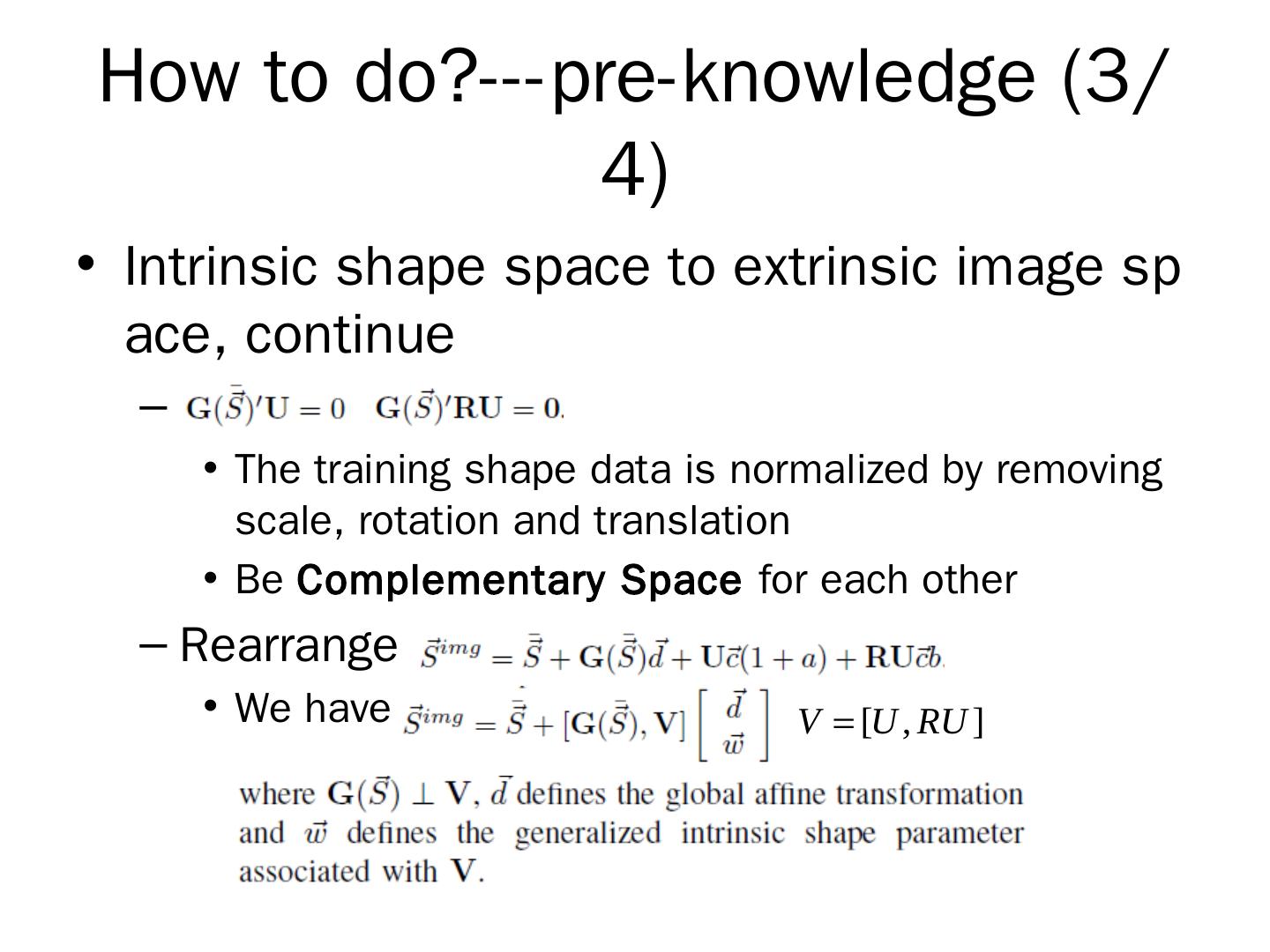 How to do?---pre-knowledge (3/4)

• Intrinsic shape space to extrinsic image space, continue

– $\mathbf{G}(\bar{\vec{S}})'\mathbf{U} = 0 \quad \mathbf{G}(\vec{S})'\mathbf{RU} = \mathbf{0}.$

• The training shape data is normalized by removing scale, rotation and translation

• Be Complementary Space for each other

– Rearrange $\vec{S}^{img} = \bar{\vec{S}} + \mathbf{G}(\bar{\vec{S}})\vec{d} + \mathbf{U}\vec{c}(1+a) + \mathbf{RU}\vec{c}b.$

• We have $\vec{S}^{img} = \bar{\vec{S}} + [\mathbf{G}(\bar{\vec{S}}), \mathbf{V}] \begin{bmatrix} \vec{d} \\ \vec{w} \end{bmatrix}$ $V = [U, RU]$

where $\mathbf{G}(\vec{S}) \perp \mathbf{V}$, $\vec{d}$ defines the global affine transformation and $\vec{w}$ defines the generalized intrinsic shape parameter associated with $\mathbf{V}$.